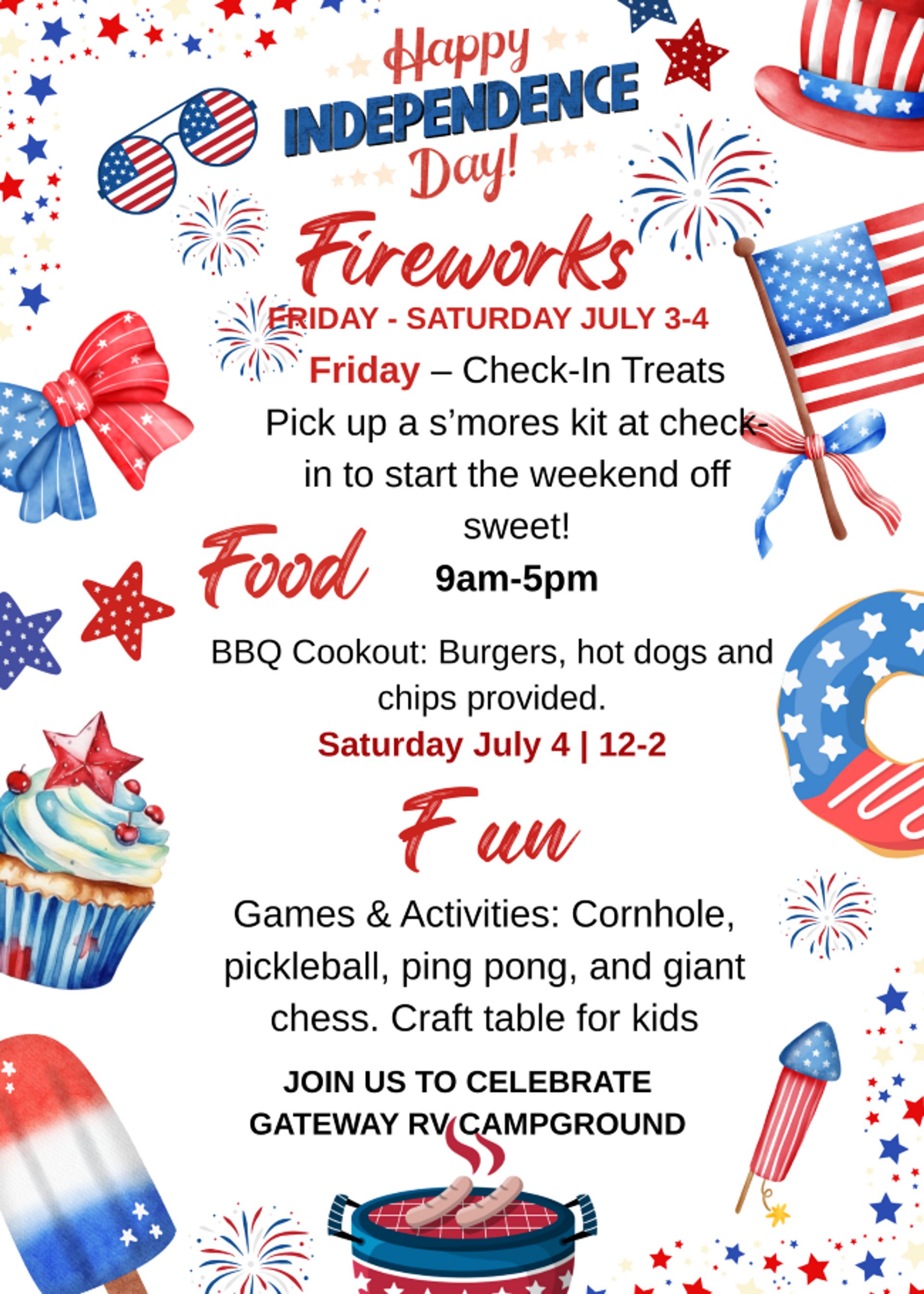 Happy INDEPENDENCE Day!

Fireworks

FRIDAY - SATURDAY JULY 3-4

Friday – Check-In Treats

Pick up a s'mores kit at check-in to start the weekend off sweet!

9am-5pm

Food

BBQ Cookout: Burgers, hot dogs and chips provided.

Saturday July 4 | 12-2

Fun

Games & Activities: Cornhole, pickleball, ping pong, and giant chess. Craft table for kids

JOIN US TO CELEBRATE
GATEWAY RV CAMPGROUND